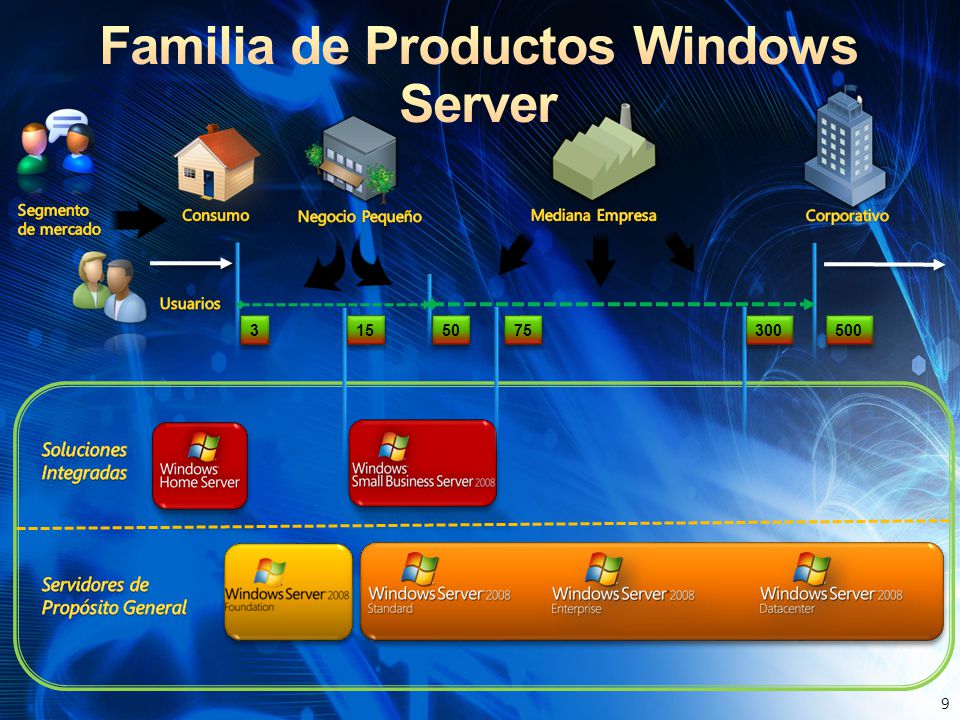 Familia de Productos Windows Server

Segmento de mercado

Consumo

Negocio Pequeño

Mediana Empresa

Corporativo

Usuarios

3

15

50

75

300

500

Soluciones Integradas

Windows Home Server

Windows Small Business Server 2008

Servidores de Propósito General

Windows Server 2008 Foundation

Windows Server 2008 Standard

Windows Server 2008 Enterprise

Windows Server 2008 Datacenter

9